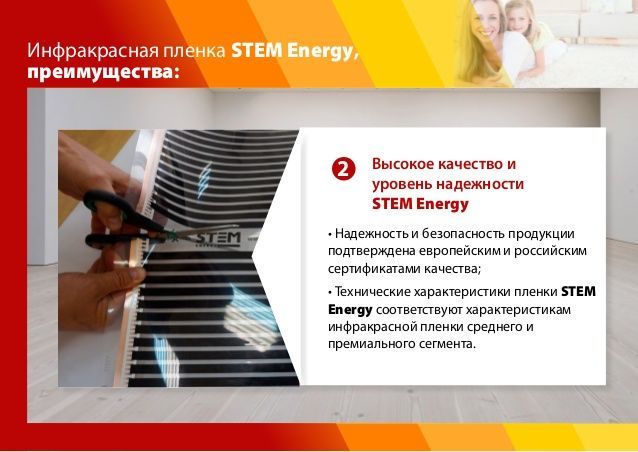 Инфракрасная пленка STEM Energy, преимущества:

STEM

2 Высокое качество и уровень надежности STEM Energy

• Надежность и безопасность продукции подтверждена европейским и российским сертификатами качества;

• Технические характеристики пленки STEM Energy соответствуют характеристикам инфракрасной пленки среднего и премиального сегмента.